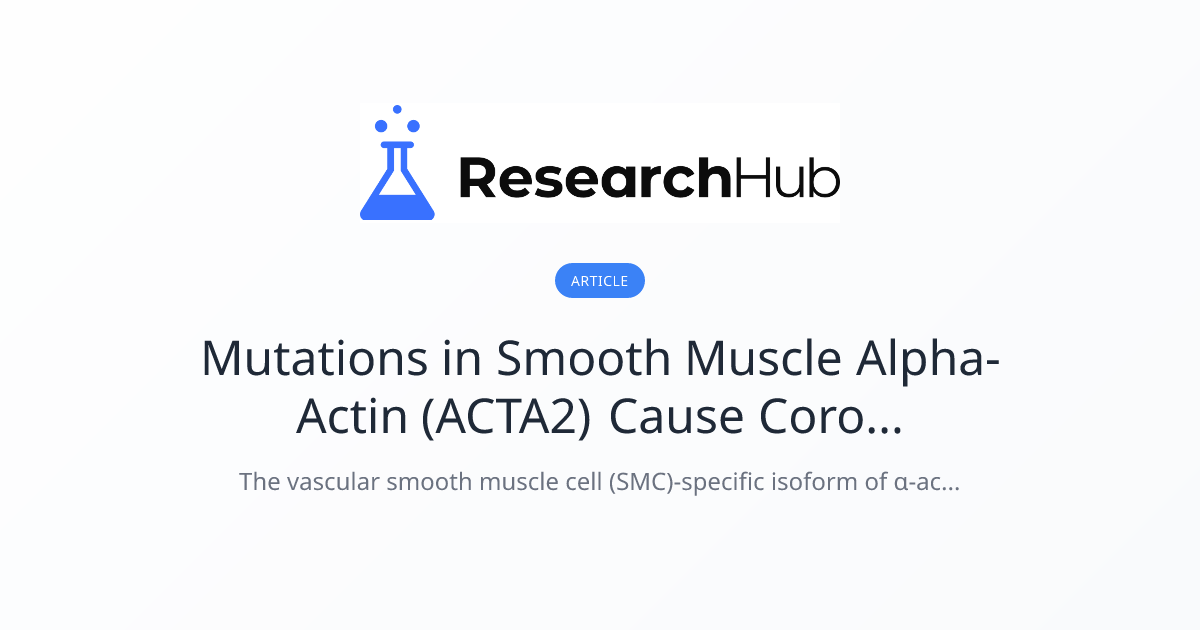 ResearchHub

ARTICLE

Mutations in Smooth Muscle Alpha-Actin (ACTA2) Cause Coro...

The vascular smooth muscle cell (SMC)-specific isoform of α-ac...